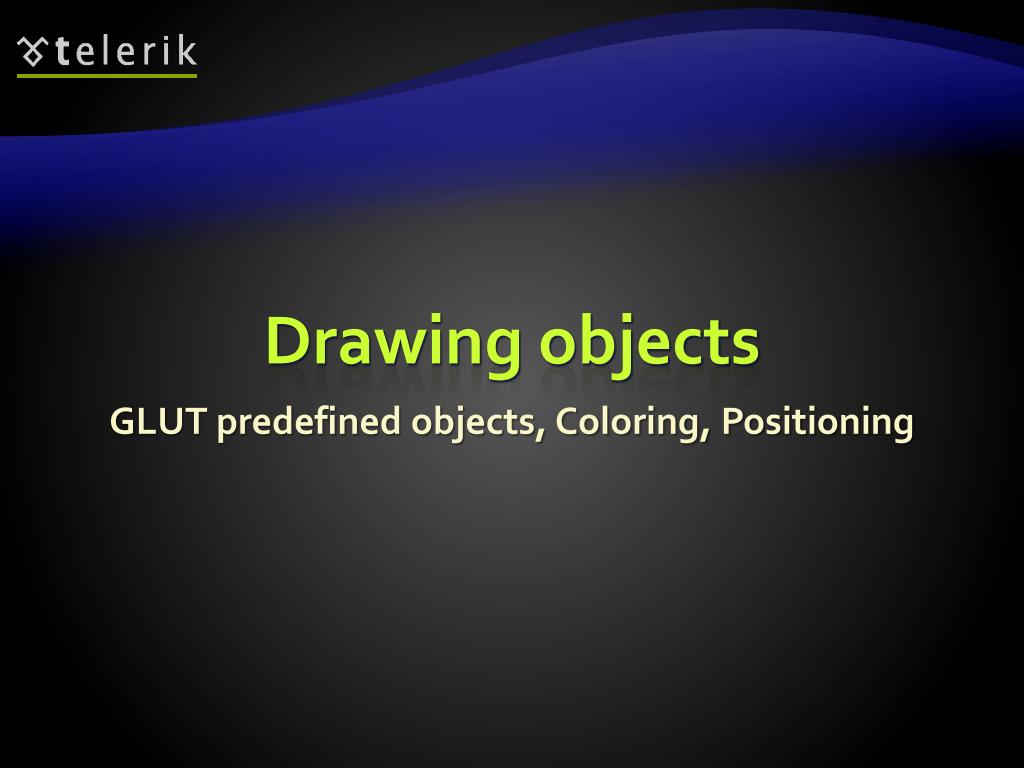 telerik

Drawing objects

GLUT predefined objects, Coloring, Positioning